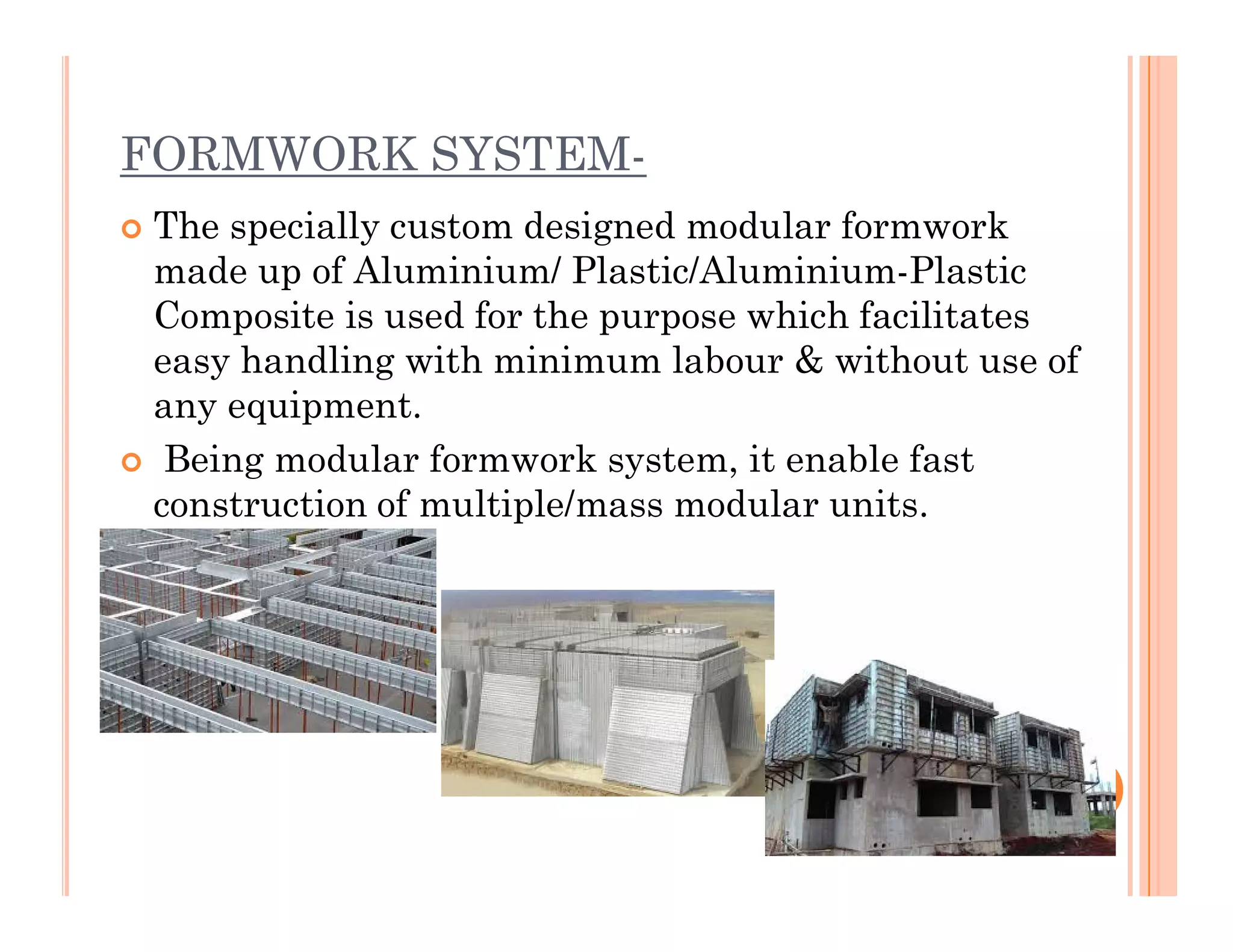 FORMWORK SYSTEM-

The specially custom designed modular formwork made up of Aluminium/ Plastic/Aluminium-Plastic Composite is used for the purpose which facilitates easy handling with minimum labour & without use of any equipment.

Being modular formwork system, it enable fast construction of multiple/mass modular units.